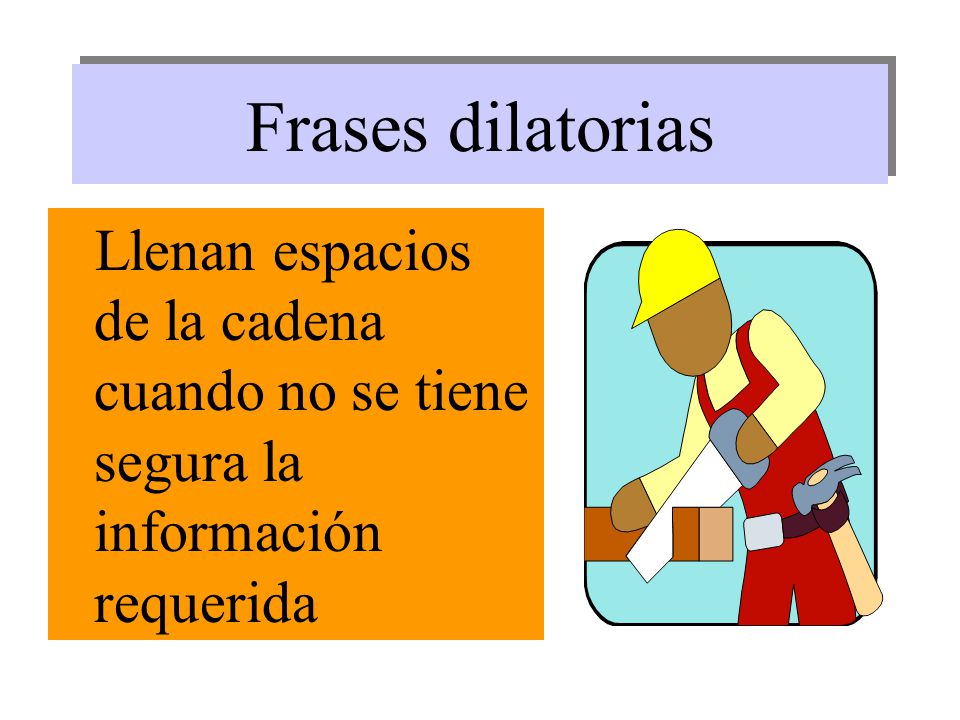 Frases dilatorias

Llenan espacios de la cadena cuando no se tiene segura la información requerida